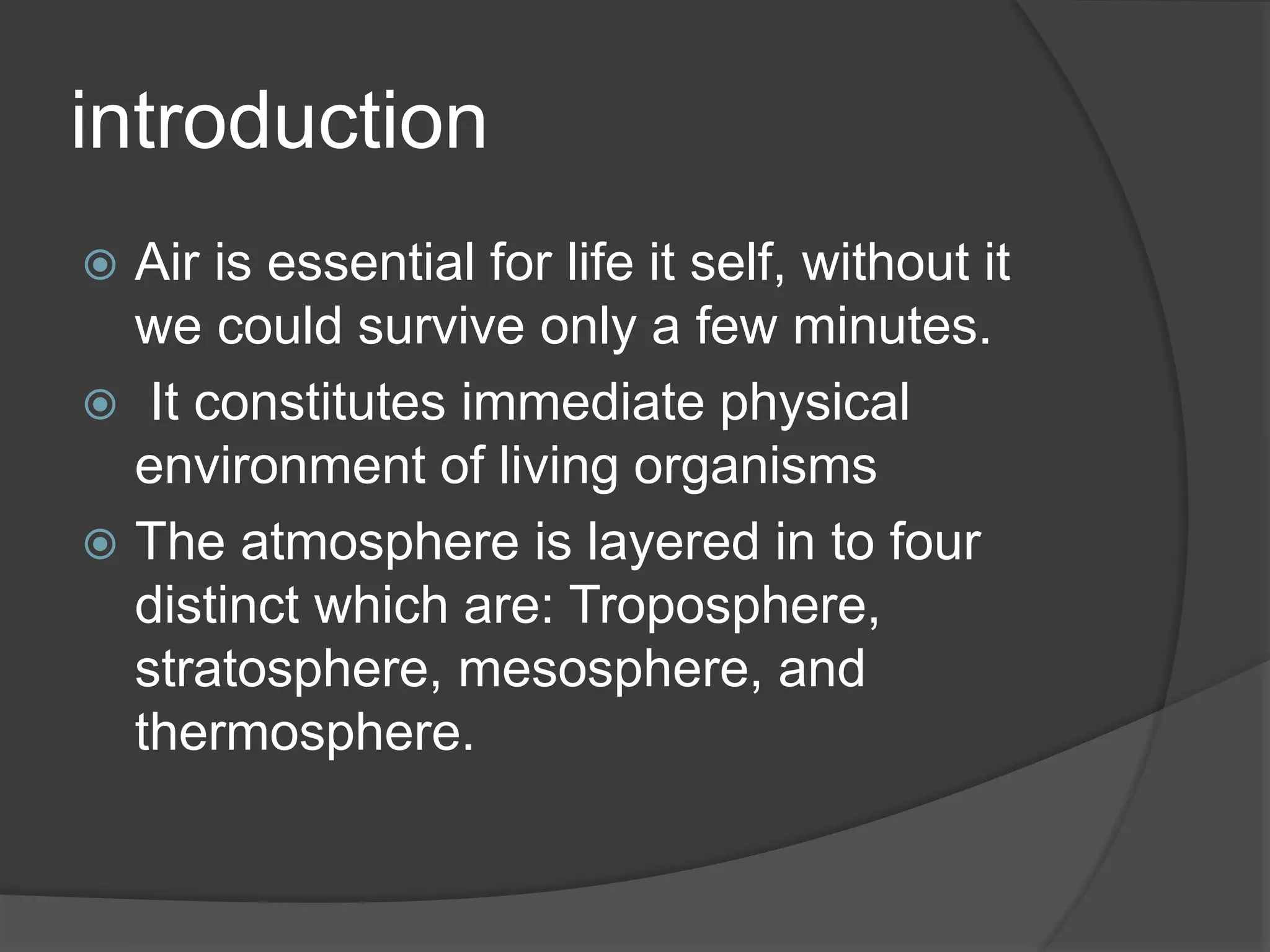 introduction

- Air is essential for life it self, without it we could survive only a few minutes.
- It constitutes immediate physical environment of living organisms
- The atmosphere is layered in to four distinct which are: Troposphere, stratosphere, mesosphere, and thermosphere.